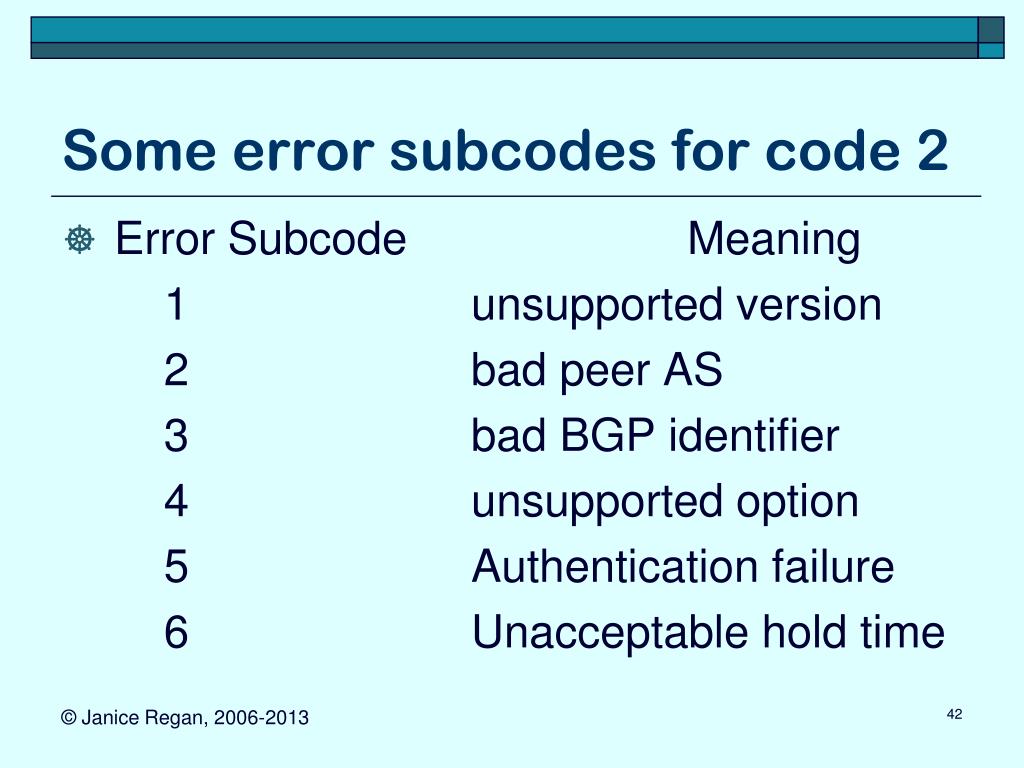 Some error subcodes for code 2

| Error Subcode | Meaning |
|---|---|
| 1 | unsupported version |
| 2 | bad peer AS |
| 3 | bad BGP identifier |
| 4 | unsupported option |
| 5 | Authentication failure |
| 6 | Unacceptable hold time |

© Janice Regan, 2006-2013

42